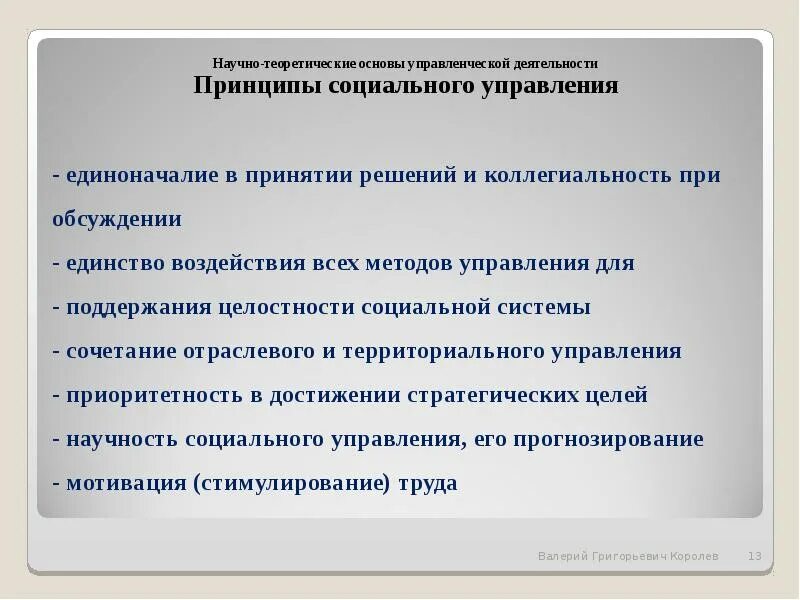 Научно-теоретические основы управленческой деятельности
Принципы социального управления

- единоначалие в принятии решений и коллегиальность при обсуждении
- единство воздействия всех методов управления для
- поддержания целостности социальной системы
- сочетание отраслевого и территориального управления
- приоритетность в достижении стратегических целей
- научность социального управления, его прогнозирование
- мотивация (стимулирование) труда

Валерий Григорьевич Королев 13